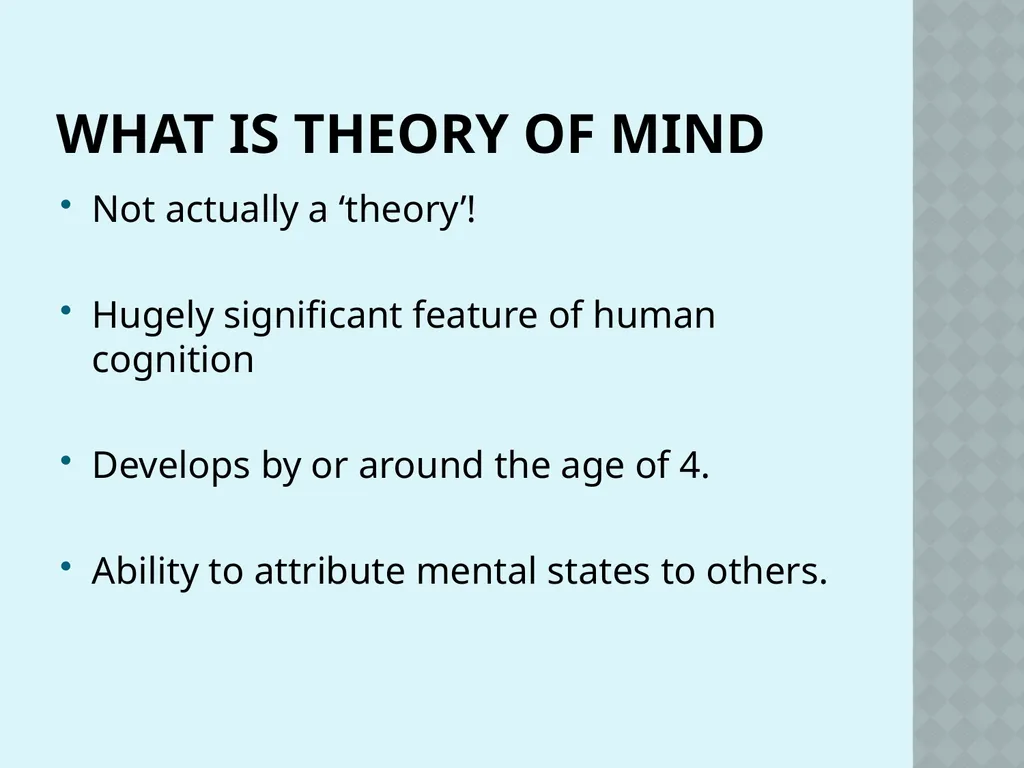 WHAT IS THEORY OF MIND

• Not actually a ‘theory’!

• Hugely significant feature of human cognition

• Develops by or around the age of 4.

• Ability to attribute mental states to others.